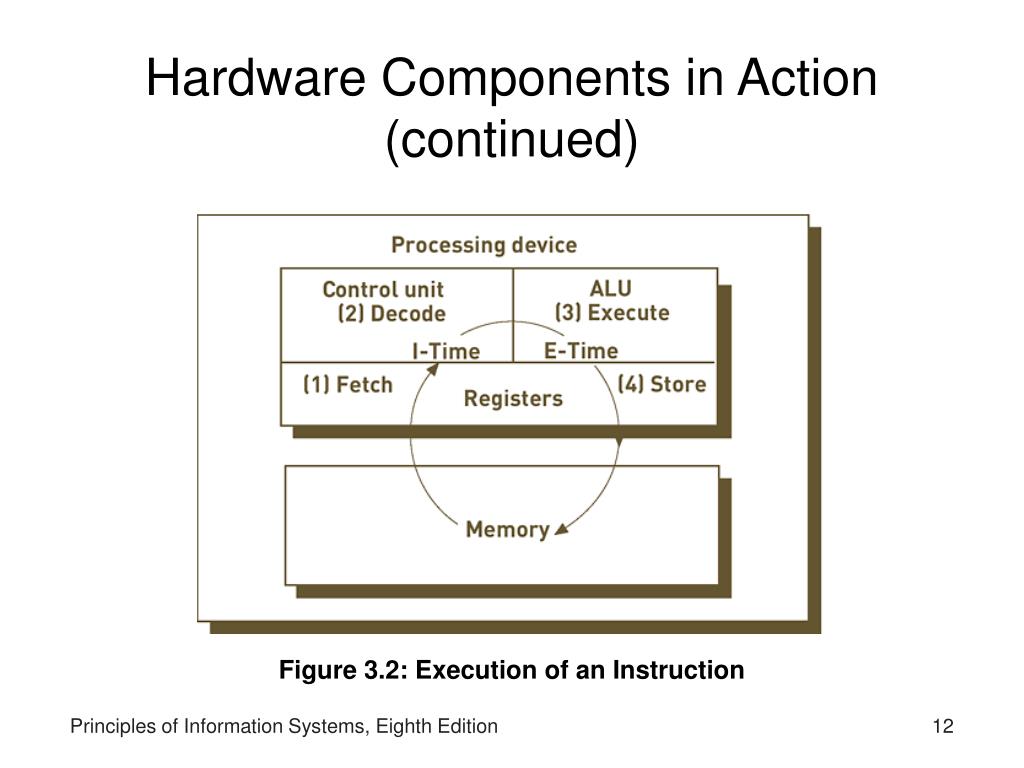 Hardware Components in Action (continued)

Processing device

Control unit
(2) Decode

ALU
(3) Execute

I-Time

E-Time

(1) Fetch

Registers

(4) Store

Memory

Figure 3.2: Execution of an Instruction

Principles of Information Systems, Eighth Edition

12